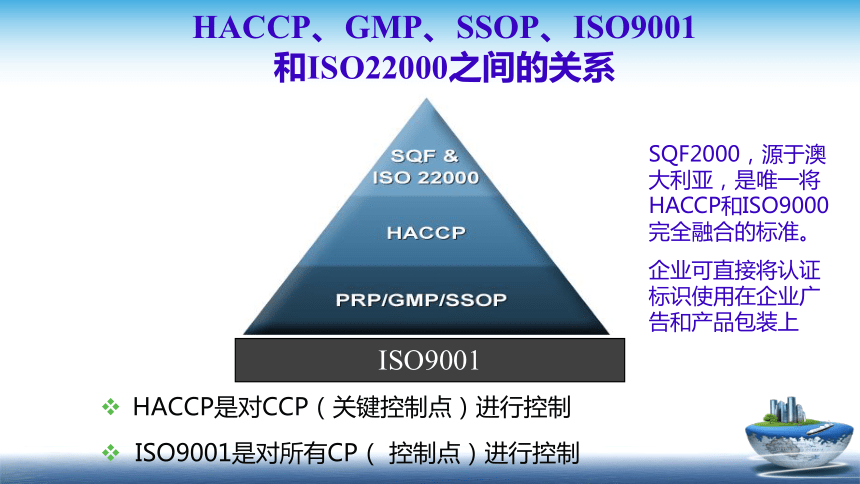 HACCP、GMP、SSOP、ISO9001
和ISO22000之间的关系

SQF &
ISO 22000

HACCP

PRP/GMP/SSOP

ISO9001

SQF2000，源于澳大利亚，是唯一将HACCP和ISO9000完全融合的标准。

企业可直接将认证标识使用在企业广告和产品包装上

❖ HACCP是对CCP（关键控制点）进行控制

❖ ISO9001是对所有CP（ 控制点）进行控制